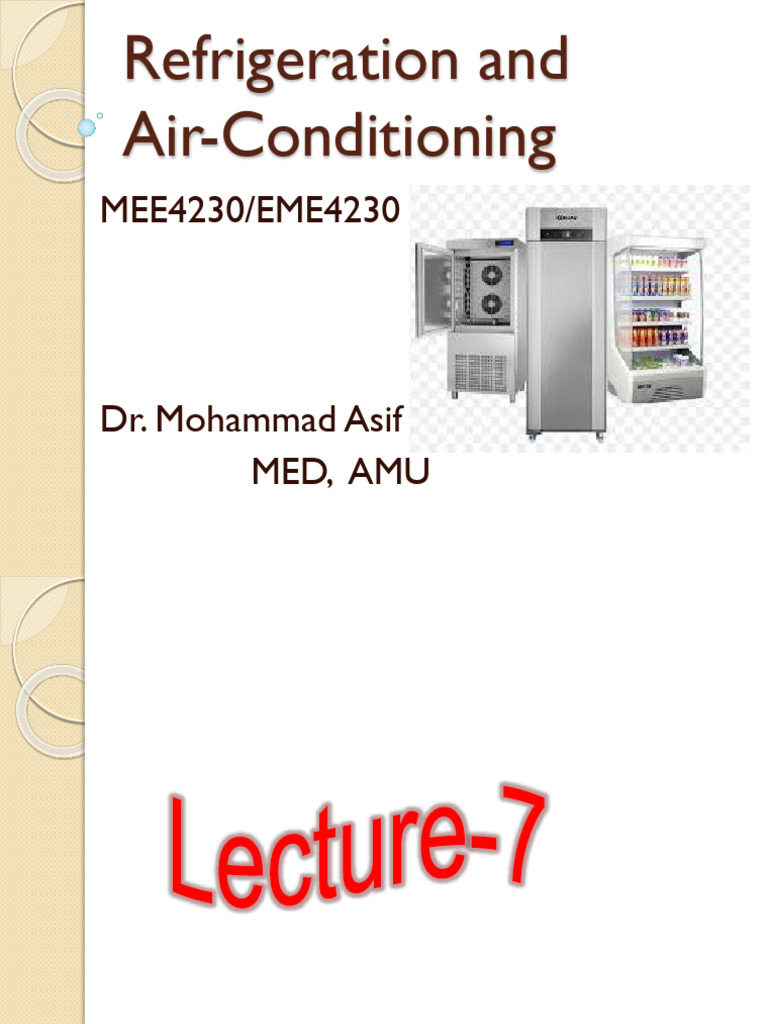 Refrigeration and Air-Conditioning

MEE4230/EME4230

Dr. Mohammad Asif
MED, AMU

Lecture-7